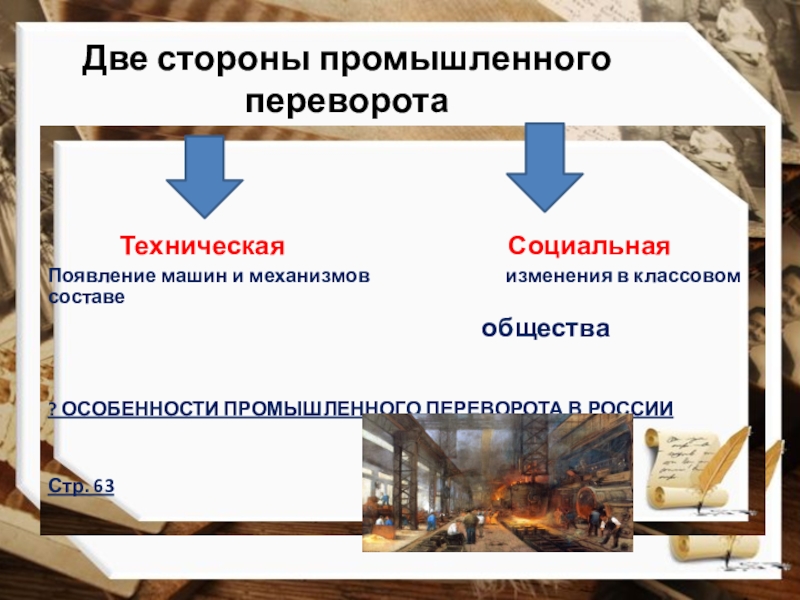 Две стороны промышленного переворота

Техническая

Социальная

Появление машин и механизмов

изменения в классовом составе

общества

? ОСОБЕННОСТИ ПРОМЫШЛЕННОГО ПЕРЕВОРОТА В РОССИИ

Стр. 63